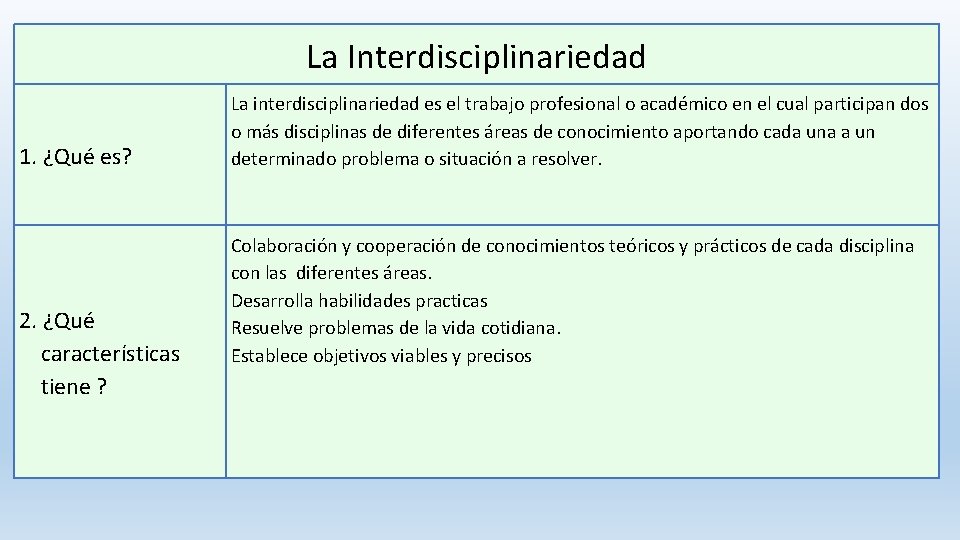 | La Interdisciplinariedad | |
|---|---|
| 1. ¿Qué es? | La interdisciplinariedad es el trabajo profesional o académico en el cual participan dos o más disciplinas de diferentes áreas de conocimiento aportando cada una a un determinado problema o situación a resolver. |
| 2. ¿Qué características tiene ? | Colaboración y cooperación de conocimientos teóricos y prácticos de cada disciplina con las diferentes áreas. Desarrolla habilidades practicas Resuelve problemas de la vida cotidiana. Establece objetivos viables y precisos |